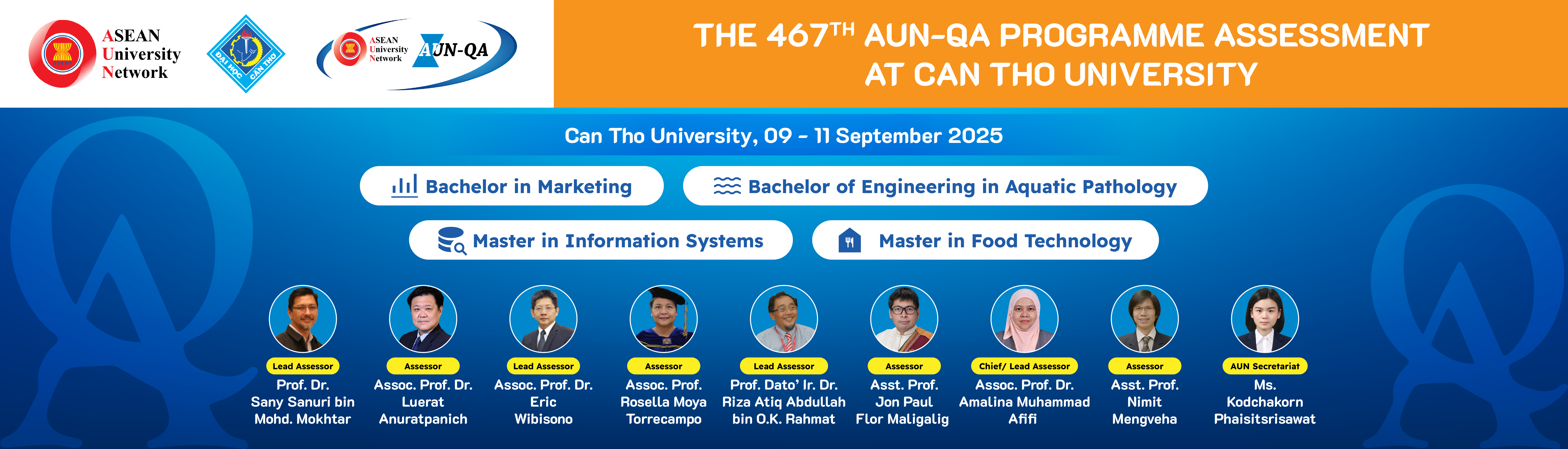 ASEAN University Network

ĐẠI HỌC CẦN THƠ

ASEAN University Network AUN-QA

THE 467$^{TH}$ AUN-QA PROGRAMME ASSESSMENT AT CAN THO UNIVERSITY

Can Tho University, 09 - 11 September 2025

Bachelor in Marketing

Bachelor of Engineering in Aquatic Pathology

Master in Information Systems

Master in Food Technology

Lead Assessor
Prof. Dr. Sany Sanuri bin Mohd. Mokhtar

Assessor
Assoc. Prof. Dr. Luerat Anuratpanich

Lead Assessor
Assoc. Prof. Dr. Eric Wibisono

Assessor
Assoc. Prof. Rosella Moya Torrecampo

Lead Assessor
Prof. Dato' Ir. Dr. Riza Atiq Abdullah bin O.K. Rahmat

Assessor
Asst. Prof. Jon Paul Flor Maligalig

Chief/ Lead Assessor
Assoc. Prof. Dr. Amalina Muhammad Afifi

Assessor
Asst. Prof. Nimit Mengveha

AUN Secretariat
Ms. Kodchakorn Phaisitsrisawat